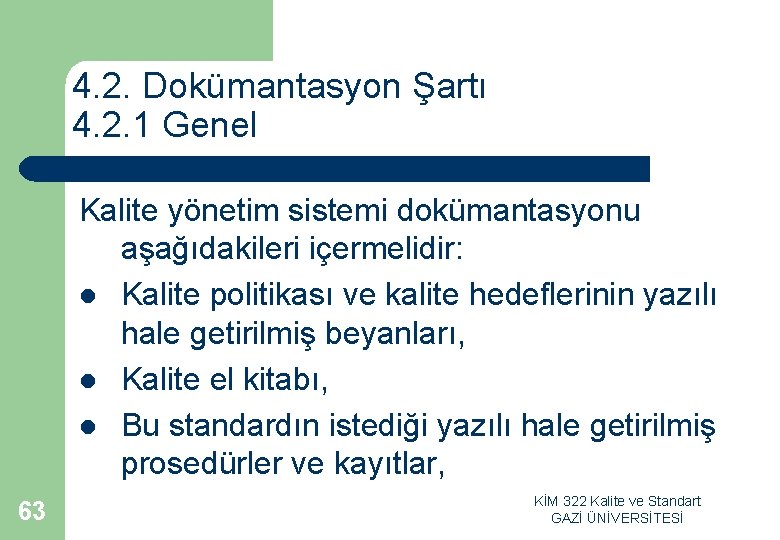 4.2. Dokümantasyon Şartı
4.2.1 Genel

Kalite yönetim sistemi dokümantasyonu aşağıdakileri içermelidir:
- Kalite politikası ve kalite hedeflerinin yazılı hale getirilmiş beyanları,
- Kalite el kitabı,
- Bu standardın istediği yazılı hale getirilmiş prosedürler ve kayıtlar,

63

KİM 322 Kalite ve Standart
GAZİ ÜNİVERSİTESİ